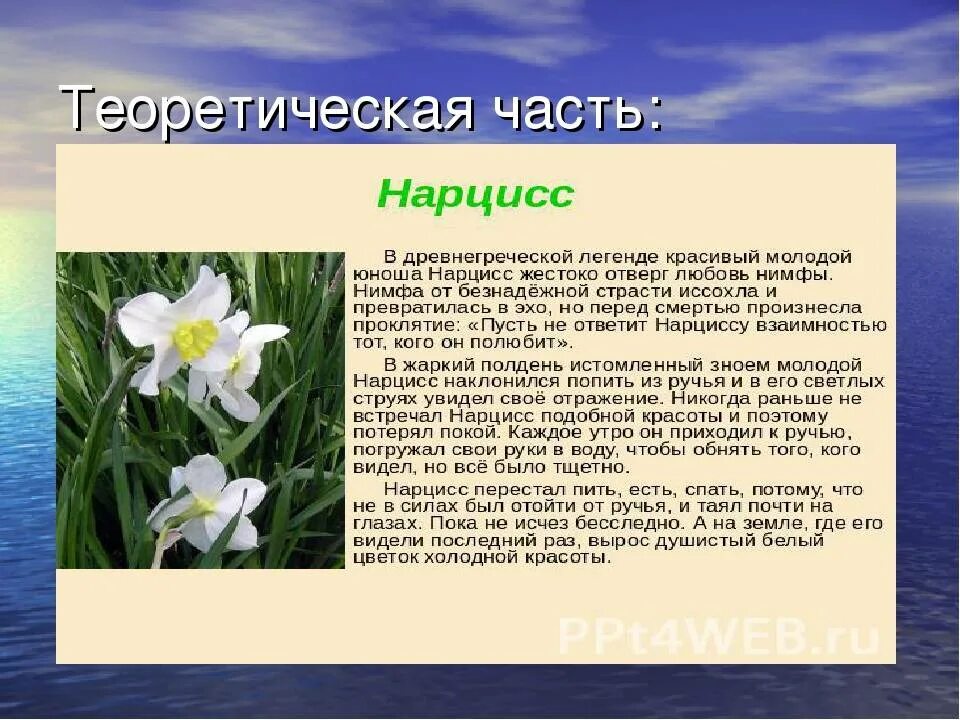 Теоретическая часть:

Нарцисс

В древнегреческой легенде красивый молодой юноша Нарцисс жестоко отверг любовь нимфы. Нимфа от безнадёжной страсти иссохла и превратилась в эхо, но перед смертью произнесла проклятие: «Пусть не ответит Нарциссу взаимностью тот, кого он полюбит».

В жаркий полдень истомленный зноем молодой Нарцисс наклонился попить из ручья и в его светлых струях увидел своё отражение. Никогда раньше не встречал Нарцисс подобной красоты и поэтому потерял покой. Каждое утро он приходил к ручью, погружал свои руки в воду, чтобы обнять того, кого видел, но всё было тщетно.

Нарцисс перестал пить, есть, спать, потому, что не в силах был отойти от ручья, и таял почти на глазах. Пока не исчез бесследно. А на земле, где его видели последний раз, вырос душистый белый цветок холодной красоты.

PPt4WEB.ru